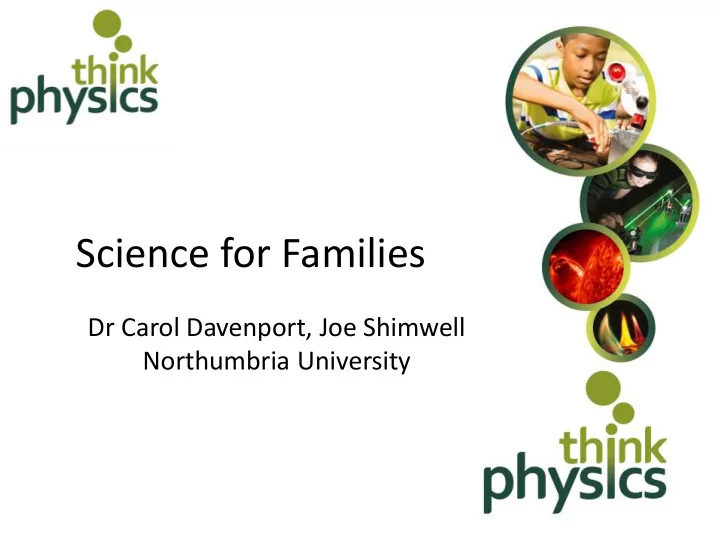 think
physics

Science for Families

Dr Carol Davenport, Joe Shimwell
Northumbria University

think
physics